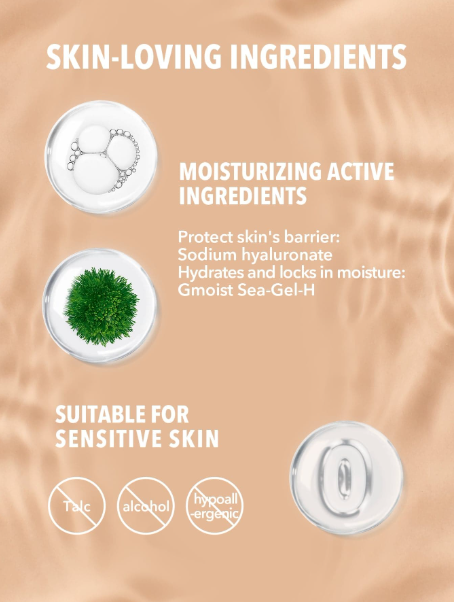 SKIN-LOVING INGREDIENTS

MOISTURIZING ACTIVE INGREDIENTS

Protect skin's barrier:
Sodium hyaluronate
Hydrates and locks in moisture:
Gmoist Sea-Gel-H

SUITABLE FOR SENSITIVE SKIN

Talc

alcohol

hypoall-ergenic

0